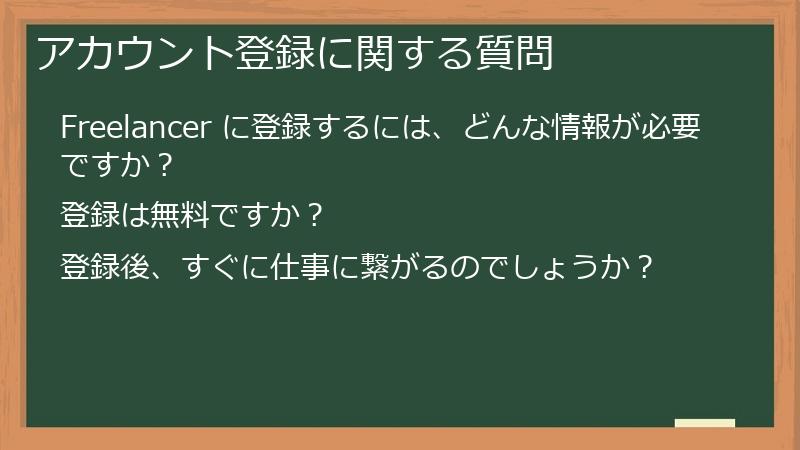 アカウント登録に関する質問

Freelancer に登録するには、どんな情報が必要ですか？

登録は無料ですか？

登録後、すぐに仕事に繋がるのでしょうか？